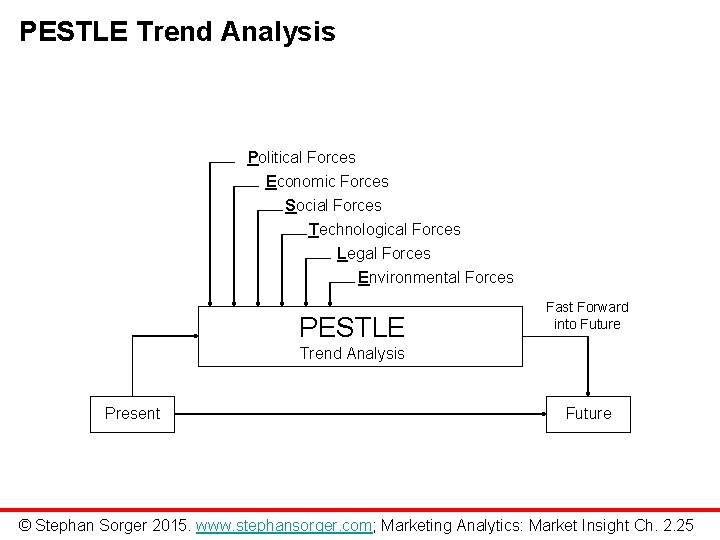 PESTLE Trend Analysis

Political Forces
Economic Forces
Social Forces
Technological Forces
Legal Forces
Environmental Forces

PESTLE
Trend Analysis

Fast Forward into Future

Present

Future

© Stephan Sorger 2015. www.stephansorger.com; Marketing Analytics: Market Insight Ch. 2.25